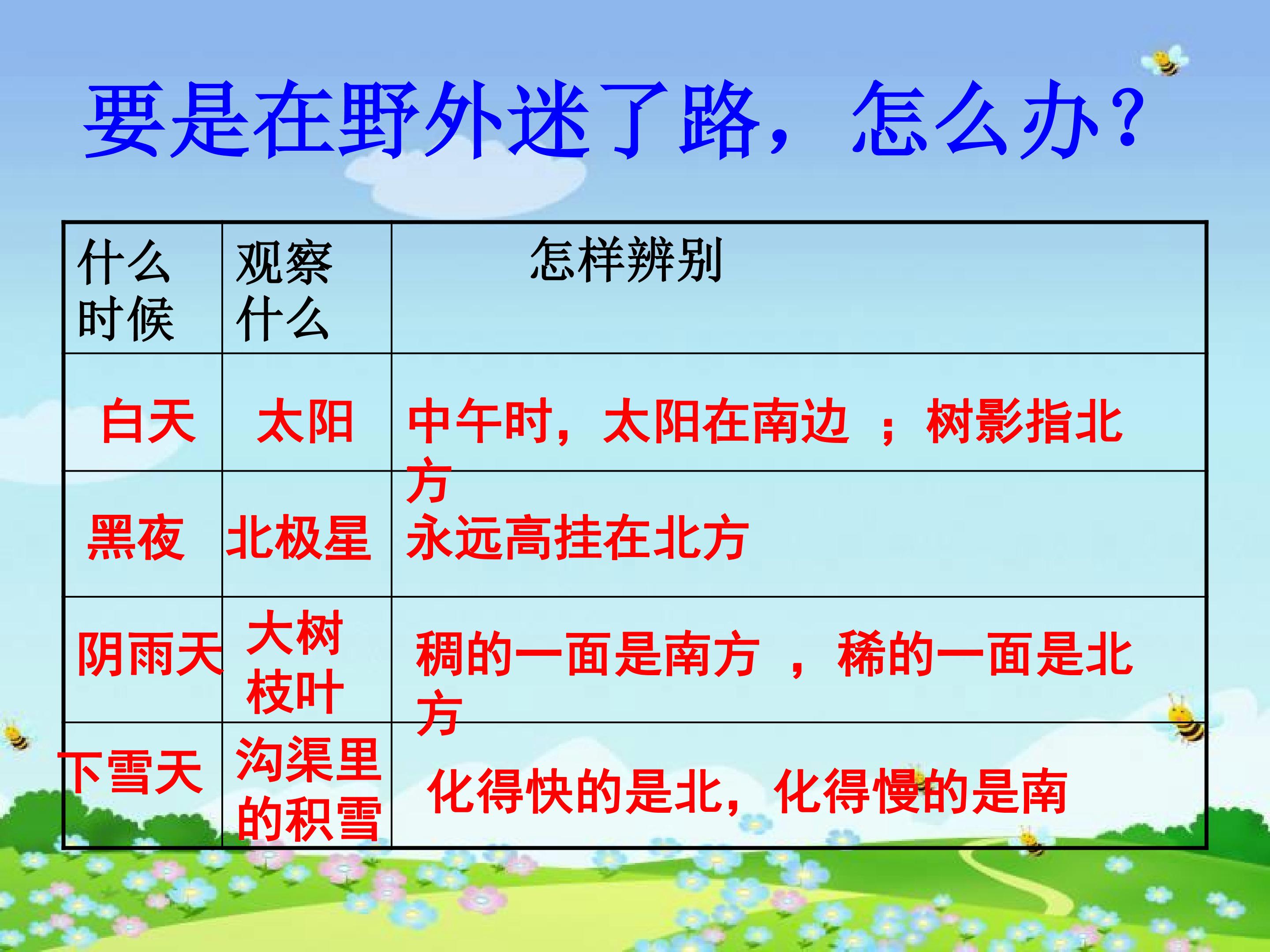 要是在野外迷了路，怎么办？

| 什么时候 | 观察什么 | 怎样辨别 |
|---|---|---|
| 白天 | 太阳 | 中午时，太阳在南边 ；树影指北方 |
| 黑夜 | 北极星 | 永远高挂在北方 |
| 阴雨天 | 大树枝叶 | 稠的一面是南方 ，稀的一面是北方 |
| 下雪天 | 沟渠里的积雪 | 化得快的是北，化得慢的是南 |